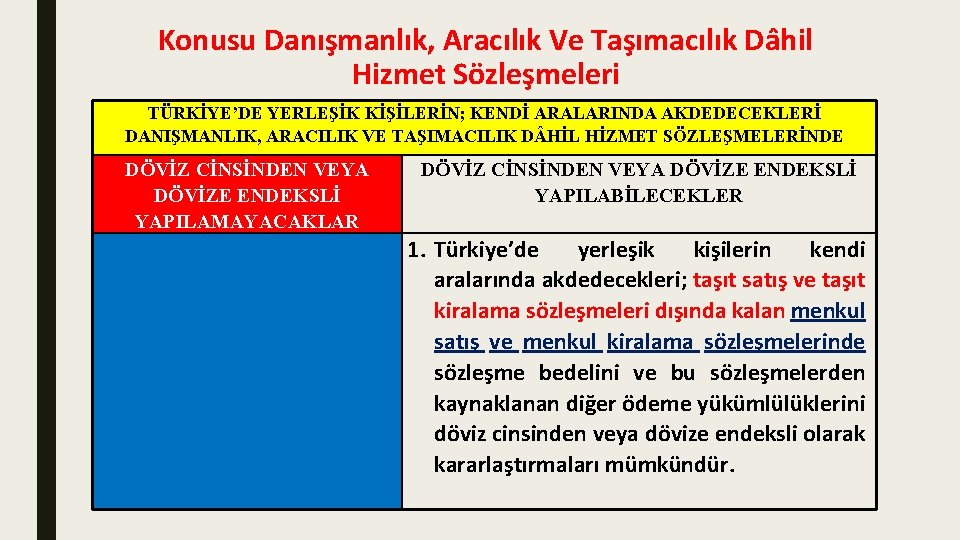 Konusu Danışmanlık, Aracılık Ve Taşımacılık Dâhil Hizmet Sözleşmeleri

| TÜRKİYE'DE YERLEŞİK KİŞİLERİN; KENDİ ARALARINDA AKDEDECEKLERİ DANIŞMANLIK, ARACILIK VE TAŞIMACILIK DÂHİL HİZMET SÖZLEŞMELERİNDE | |
|---|---|
| DÖVİZ CİNSİNDEN VEYA DÖVİZE ENDEKSLİ YAPILAMAYACAKLAR | DÖVİZ CİNSİNDEN VEYA DÖVİZE ENDEKSLİ YAPILABİLECEKLER |
| | 1. Türkiye'de yerleşik kişilerin kendi aralarında akdedecekleri; taşıt satış ve taşıt kiralama sözleşmeleri dışında kalan menkul satış ve menkul kiralama sözleşmelerinde sözleşme bedelini ve bu sözleşmelerden kaynaklanan diğer ödeme yükümlülüklerini döviz cinsinden veya dövize endeksli olarak kararlaştırmaları mümkündür. |